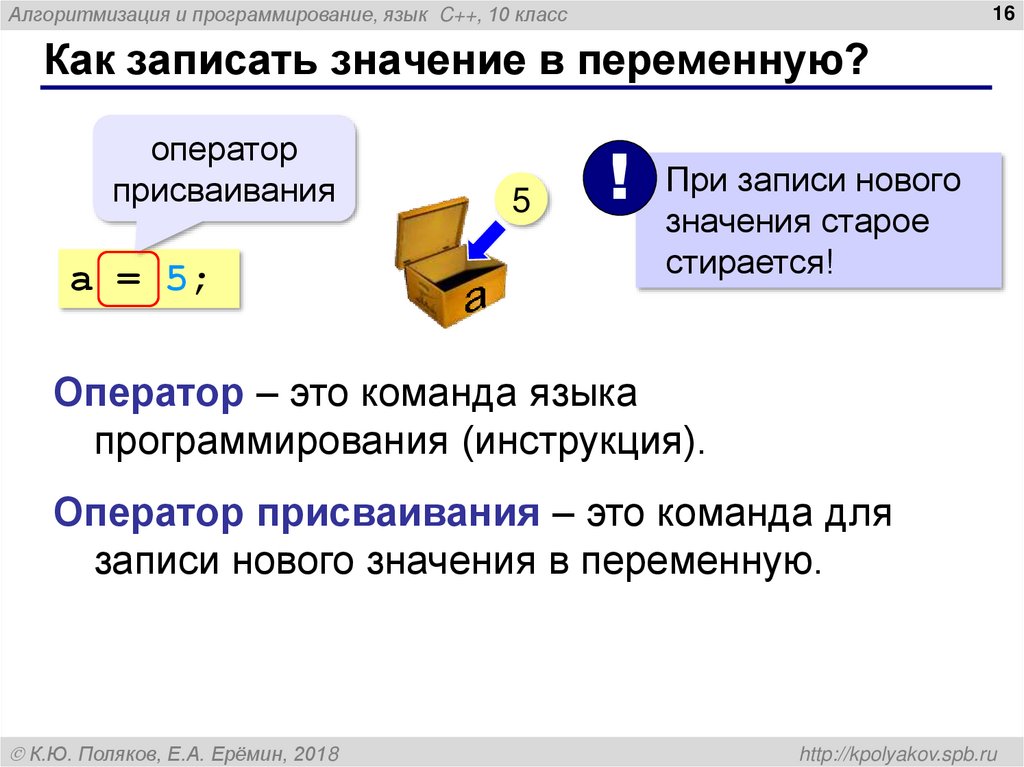 Алгоритмизация и программирование, язык C++, 10 класс

16

Как записать значение в переменную?

оператор присваивания

a = 5;

5

a

!

При записи нового значения старое стирается!

Оператор – это команда языка программирования (инструкция).

Оператор присваивания – это команда для записи нового значения в переменную.

© К.Ю. Поляков, Е.А. Ерёмин, 2018

http://kpolyakov.spb.ru